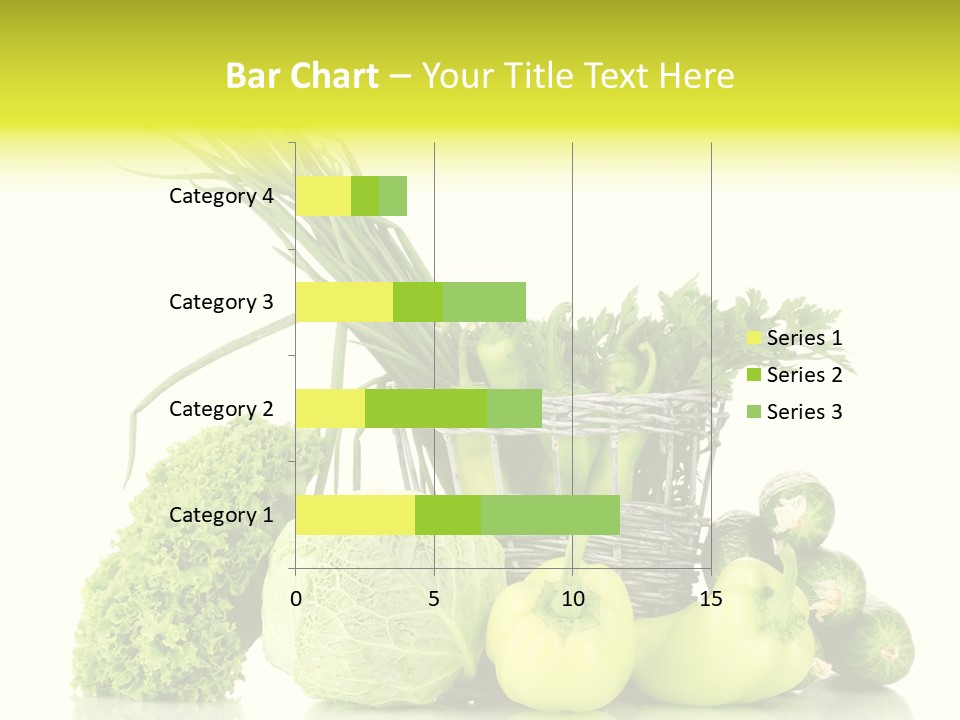 Bar Chart – Your Title Text Here

Category 4
Category 3
Category 2
Category 1

0
5
10
15

Series 1
Series 2
Series 3